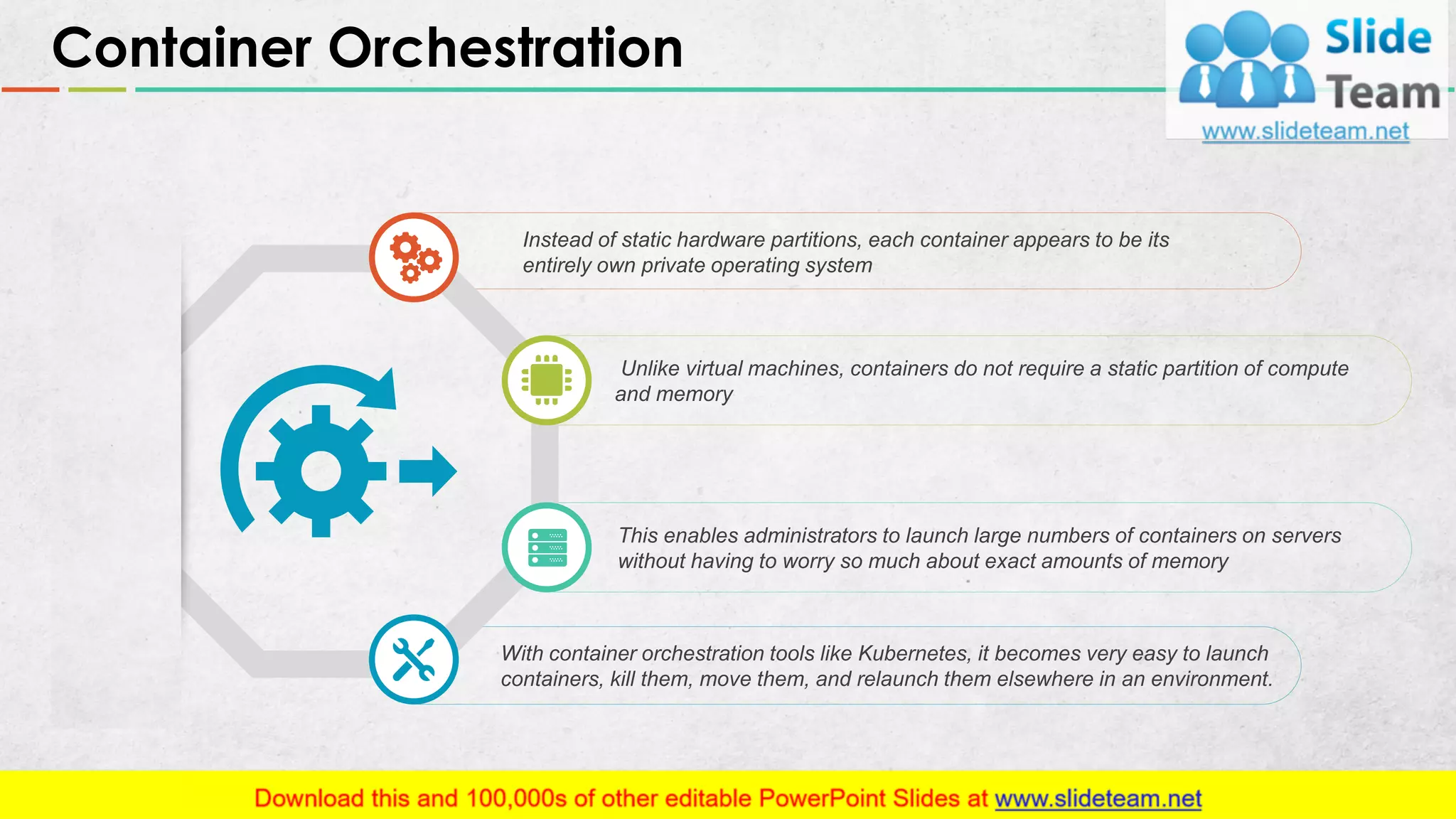 Container Orchestration

Slide Team
www.slideteam.net

Instead of static hardware partitions, each container appears to be its entirely own private operating system

Unlike virtual machines, containers do not require a static partition of compute and memory

This enables administrators to launch large numbers of containers on servers without having to worry so much about exact amounts of memory

With container orchestration tools like Kubernetes, it becomes very easy to launch containers, kill them, move them, and relaunch them elsewhere in an environment.

Download this and 100,000s of other editable PowerPoint Slides at www.slideteam.net